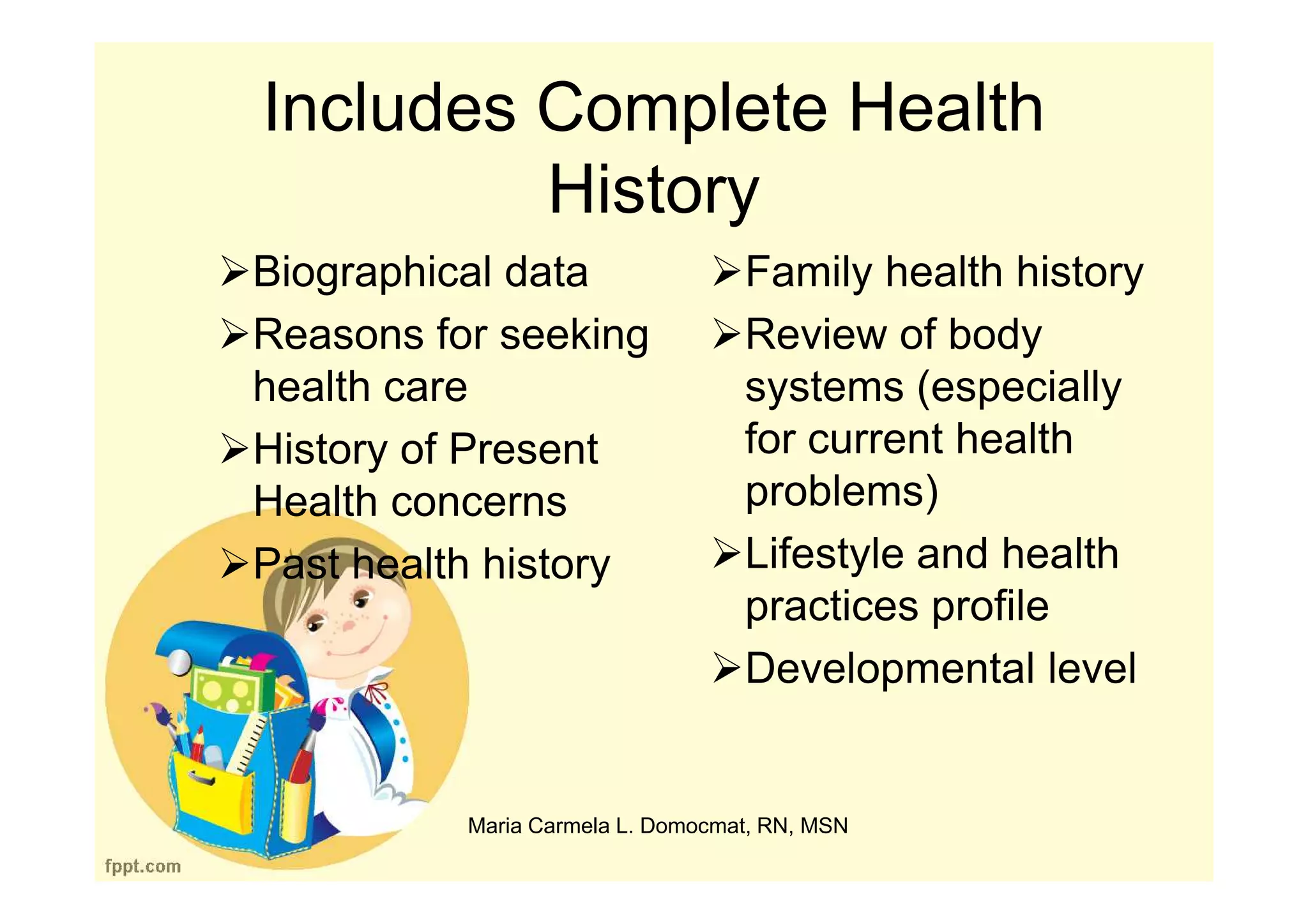 Includes Complete Health History

➢Biographical data

➢Reasons for seeking health care

➢History of Present Health concerns

➢Past health history

➢Family health history

➢Review of body systems (especially for current health problems)

➢Lifestyle and health practices profile

➢Developmental level

Maria Carmela L. Domocmat, RN, MSN

fppt.com